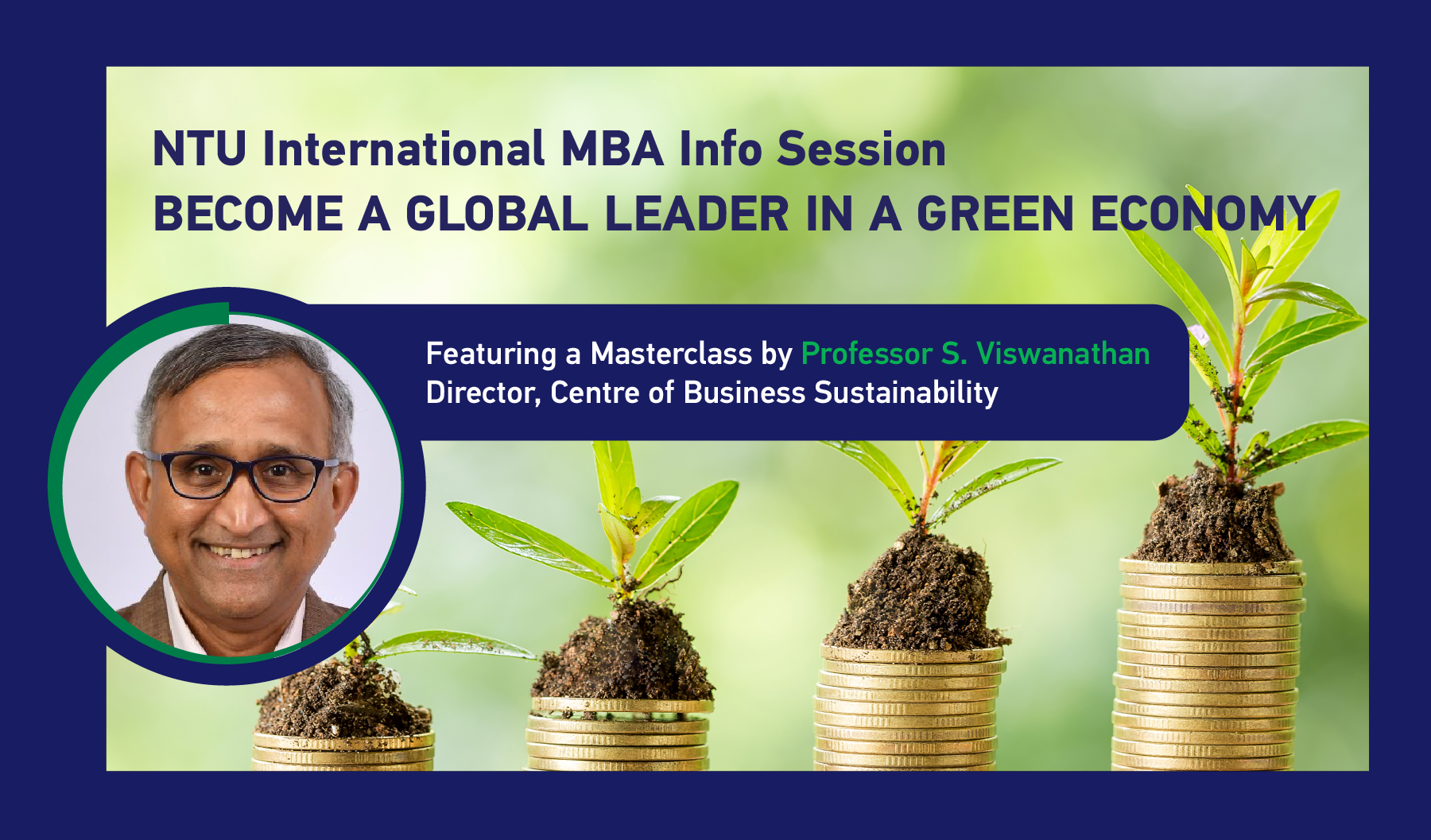 NTU International MBA Info Session
BECOME A GLOBAL LEADER IN A GREEN ECONOMY

Featuring a Masterclass by Professor S. Viswanathan
Director, Centre of Business Sustainability